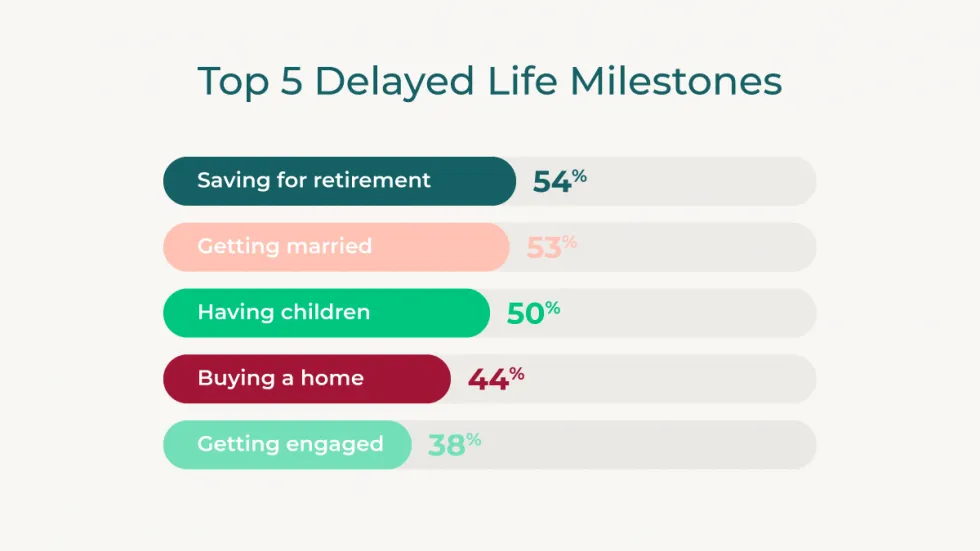 Top 5 Delayed Life Milestones

Saving for retirement 54%

Getting married 53%

Having children 50%

Buying a home 44%

Getting engaged 38%